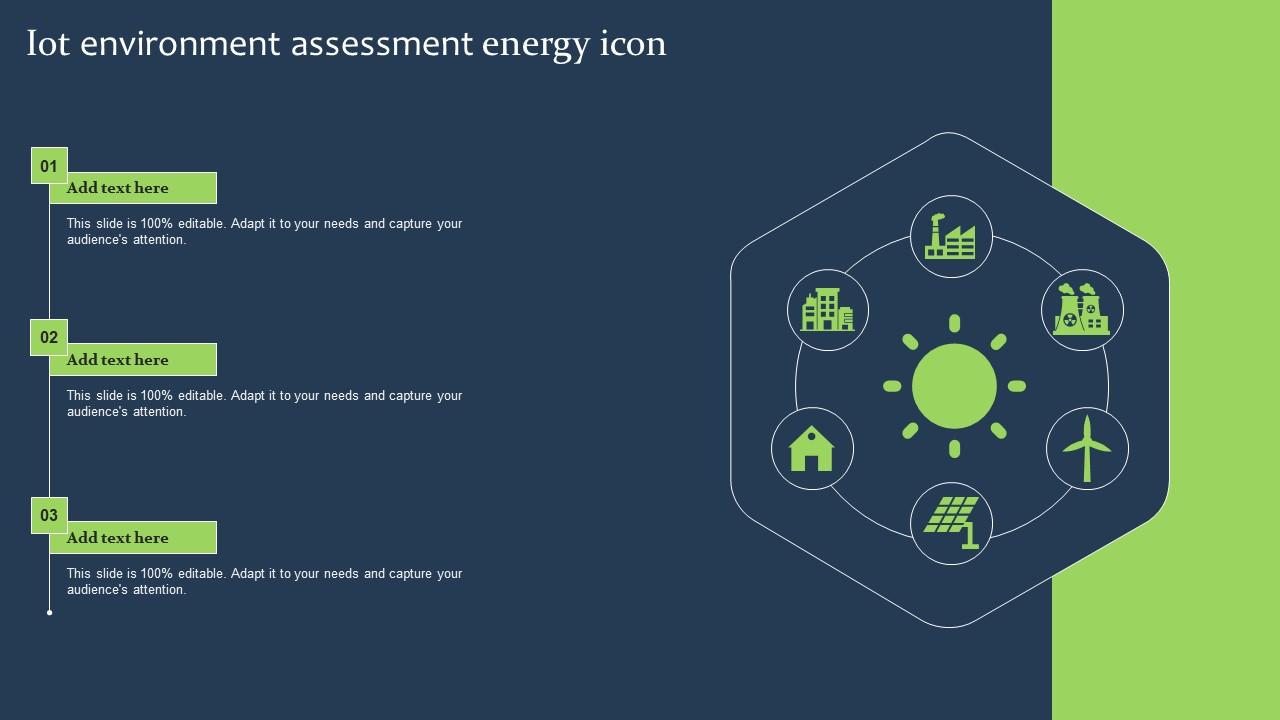 Iot environment assessment energy icon

01

Add text here

This slide is 100% editable. Adapt it to your needs and capture your audience's attention.

02

Add text here

This slide is 100% editable. Adapt it to your needs and capture your audience's attention.

03

Add text here

This slide is 100% editable. Adapt it to your needs and capture your audience's attention.